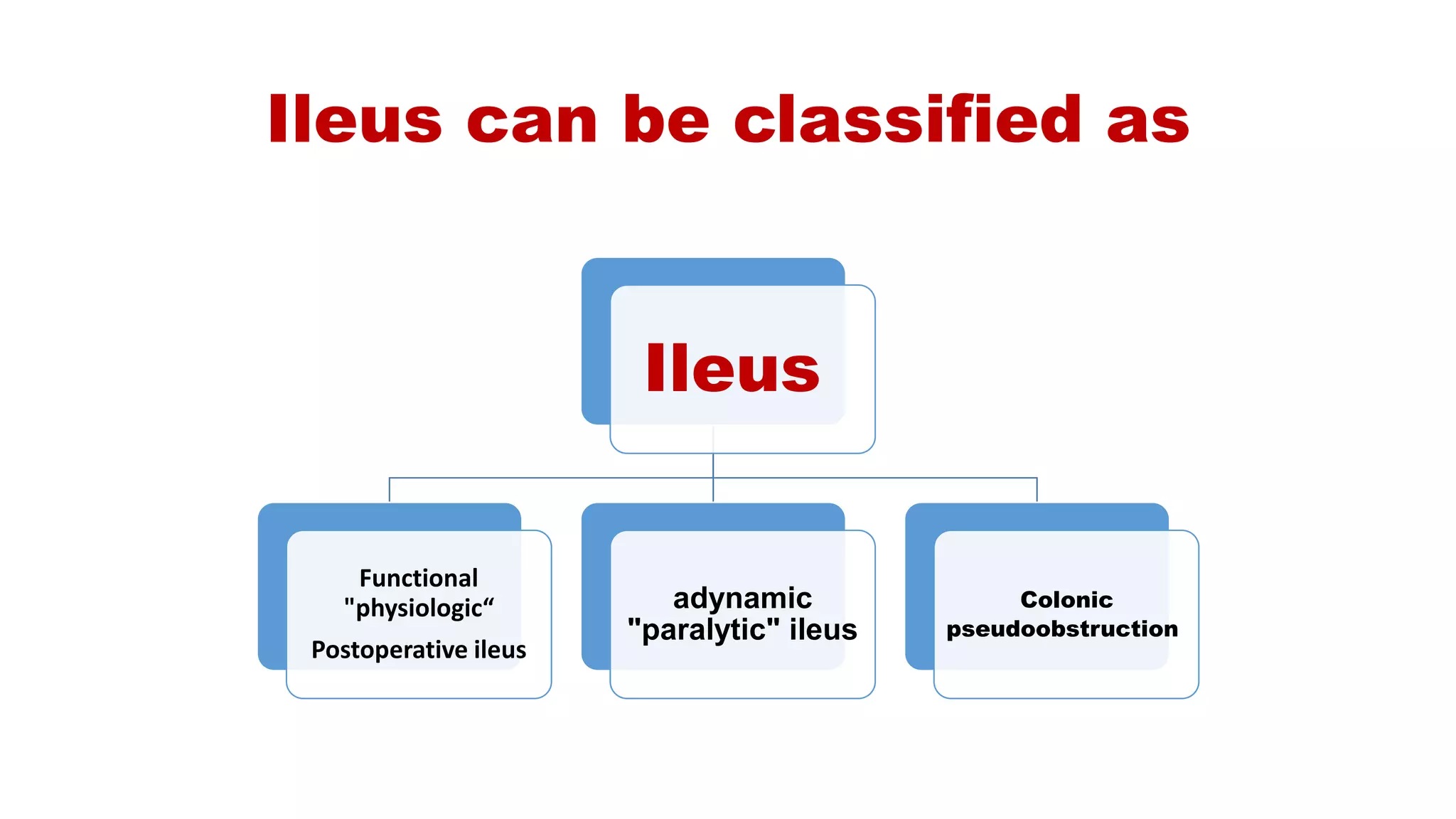 Ileus can be classified as

Ileus

Functional "physiologic“

Postoperative ileus

adynamic "paralytic" ileus

Colonic pseudoobstruction